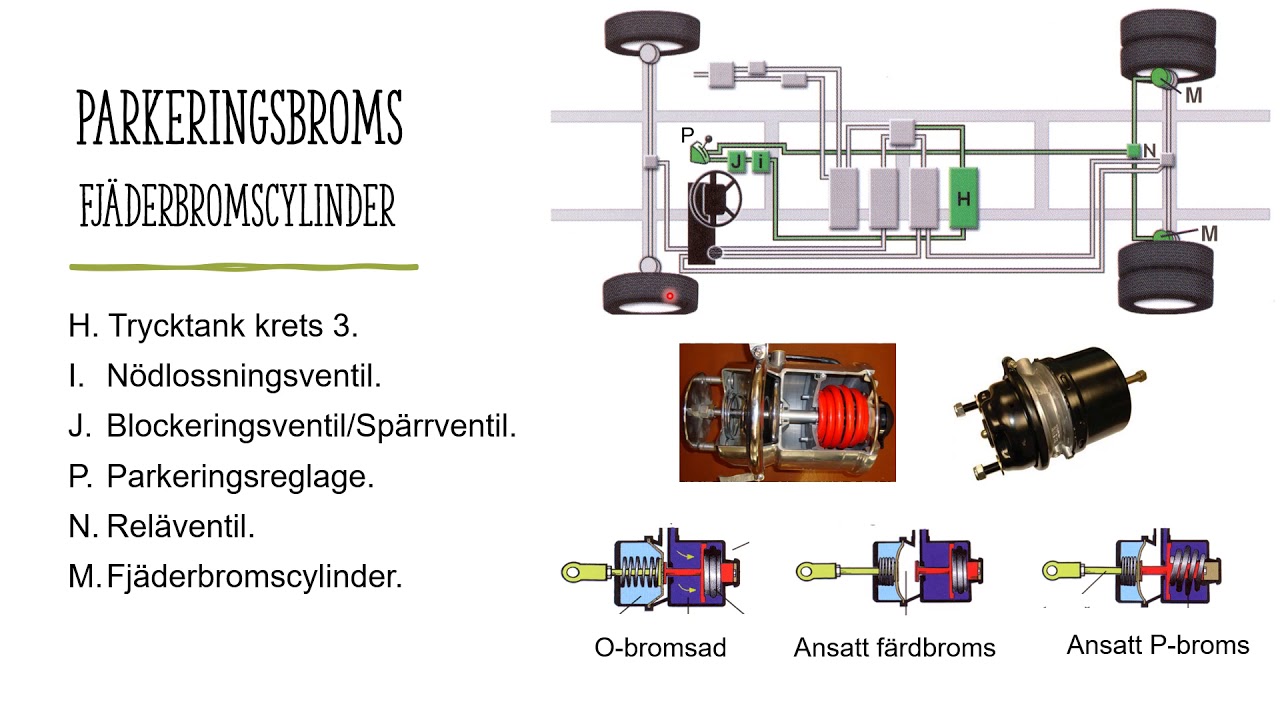 PARKERINGSBROMS
FJÄDERBROMSCYLINDER

H. Trycktank krets 3.
I. Nödlossningsventil.
J. Blockeringsventil/Spärrventil.
P. Parkeringsreglage.
N. Reläventil.
M. Fjäderbromscylinder.

P
J
i
H
N
M
M

O-bromsad
Ansatt färdbroms
Ansatt P-broms